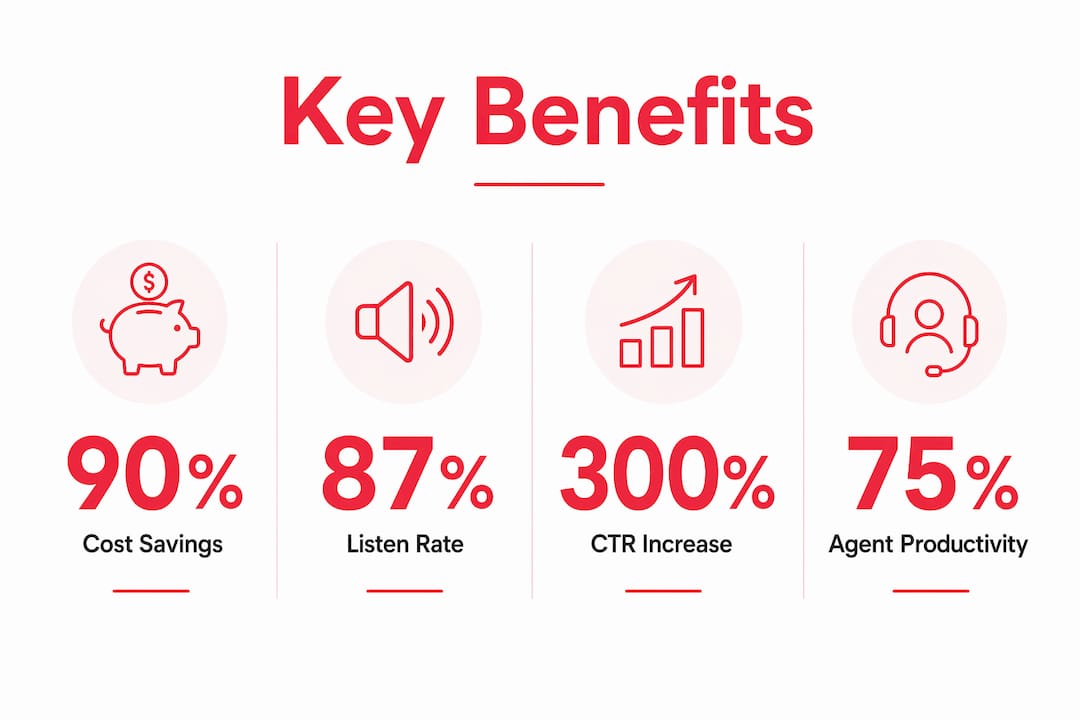 Key Benefits

$

90%
Cost Savings

87%
Listen Rate

300%
CTR Increase

75%
Agent Productivity